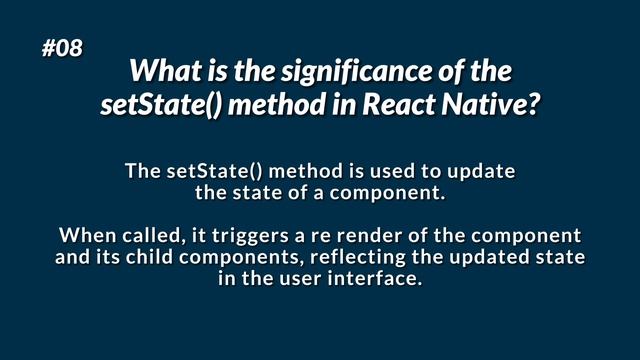 #08

What is the significance of the setState() method in React Native?

The setState() method is used to update the state of a component.

When called, it triggers a re render of the component and its child components, reflecting the updated state in the user interface.